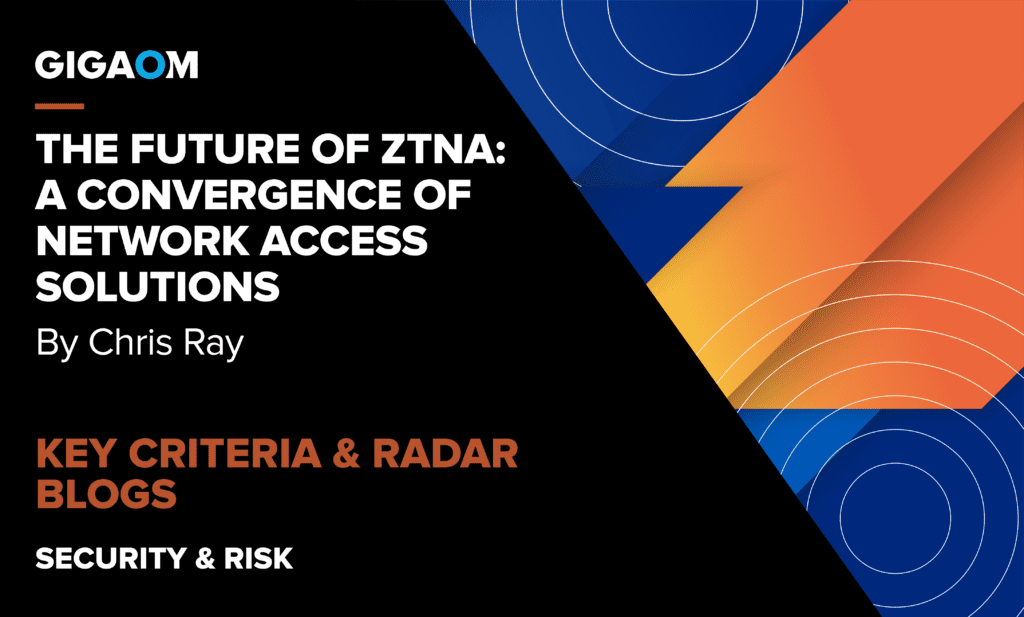 GIGAOM

THE FUTURE OF ZTNA: A CONVERGENCE OF NETWORK ACCESS SOLUTIONS

By Chris Ray

KEY CRITERIA & RADAR BLOGS

SECURITY & RISK